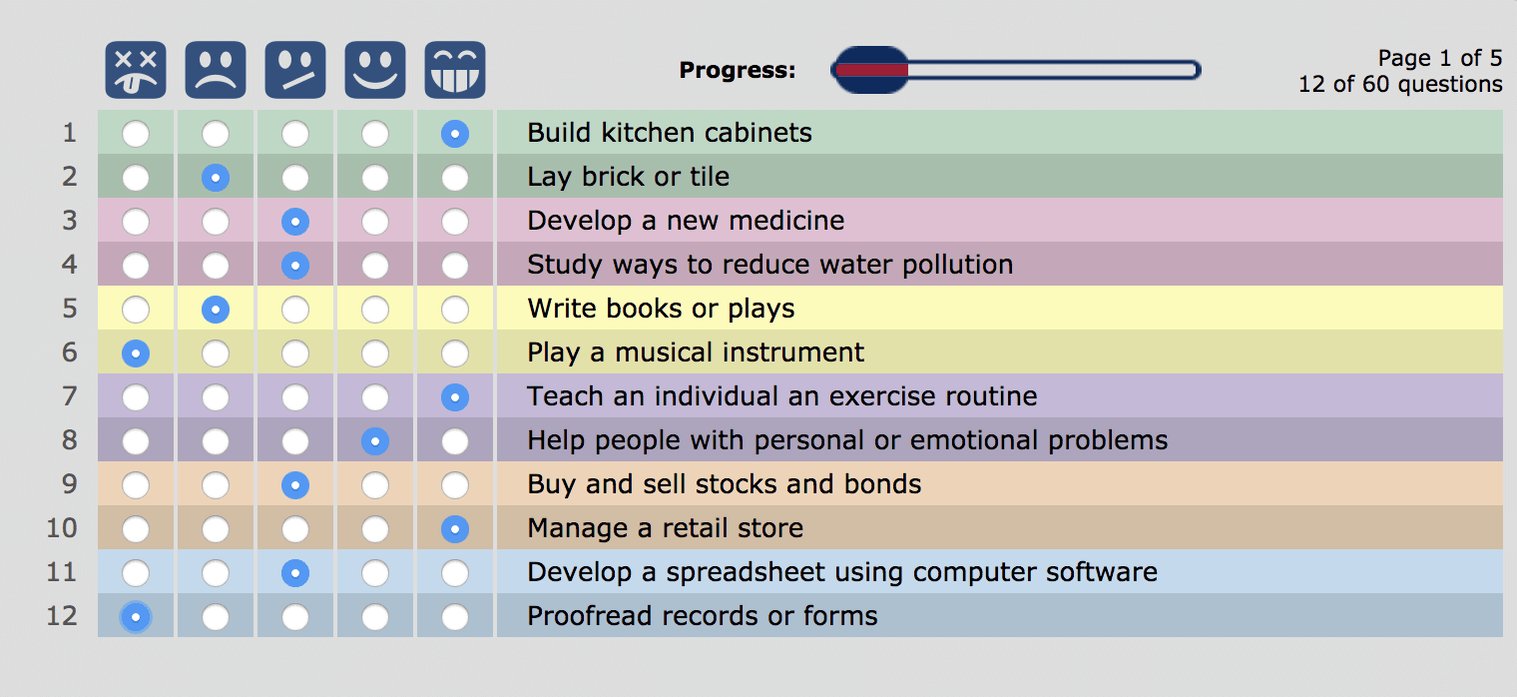 Progress:

Page 1 of 5
12 of 60 questions

1 Build kitchen cabinets
2 Lay brick or tile
3 Develop a new medicine
4 Study ways to reduce water pollution
5 Write books or plays
6 Play a musical instrument
7 Teach an individual an exercise routine
8 Help people with personal or emotional problems
9 Buy and sell stocks and bonds
10 Manage a retail store
11 Develop a spreadsheet using computer software
12 Proofread records or forms